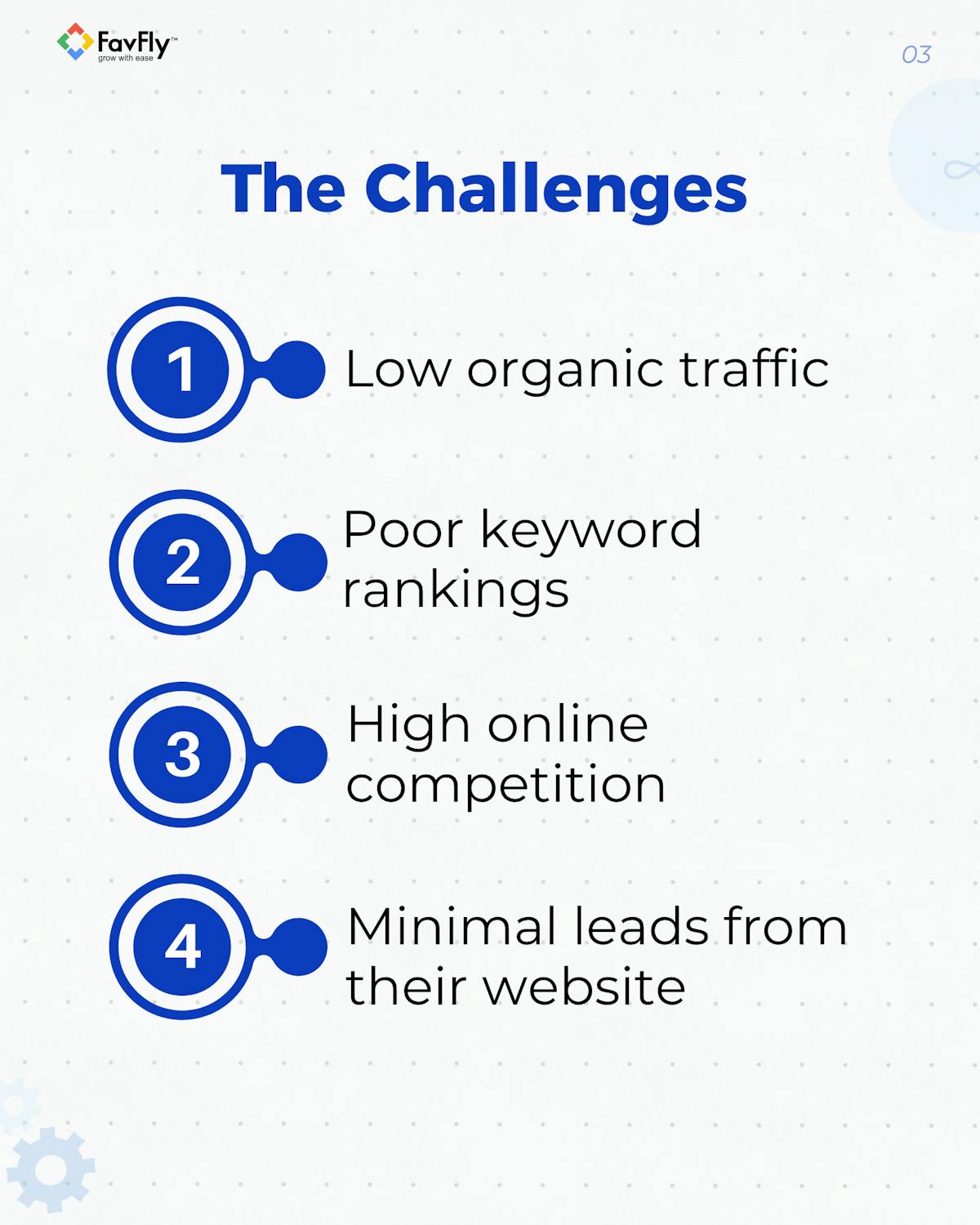 FavFly™
grow with ease

03

The Challenges

1 Low organic traffic

2 Poor keyword rankings

3 High online competition

4 Minimal leads from their website